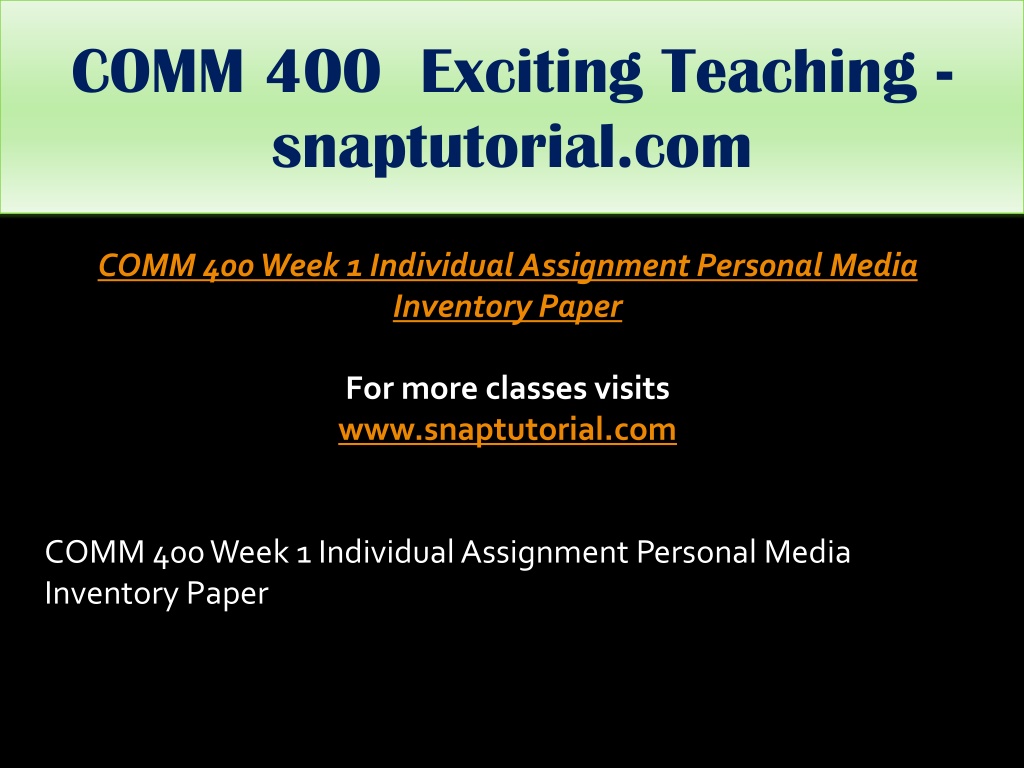 COMM 400 Exciting Teaching - snaptutorial.com

COMM 400 Week 1 Individual Assignment Personal Media Inventory Paper

For more classes visits
www.snaptutorial.com

COMM 400 Week 1 Individual Assignment Personal Media Inventory Paper